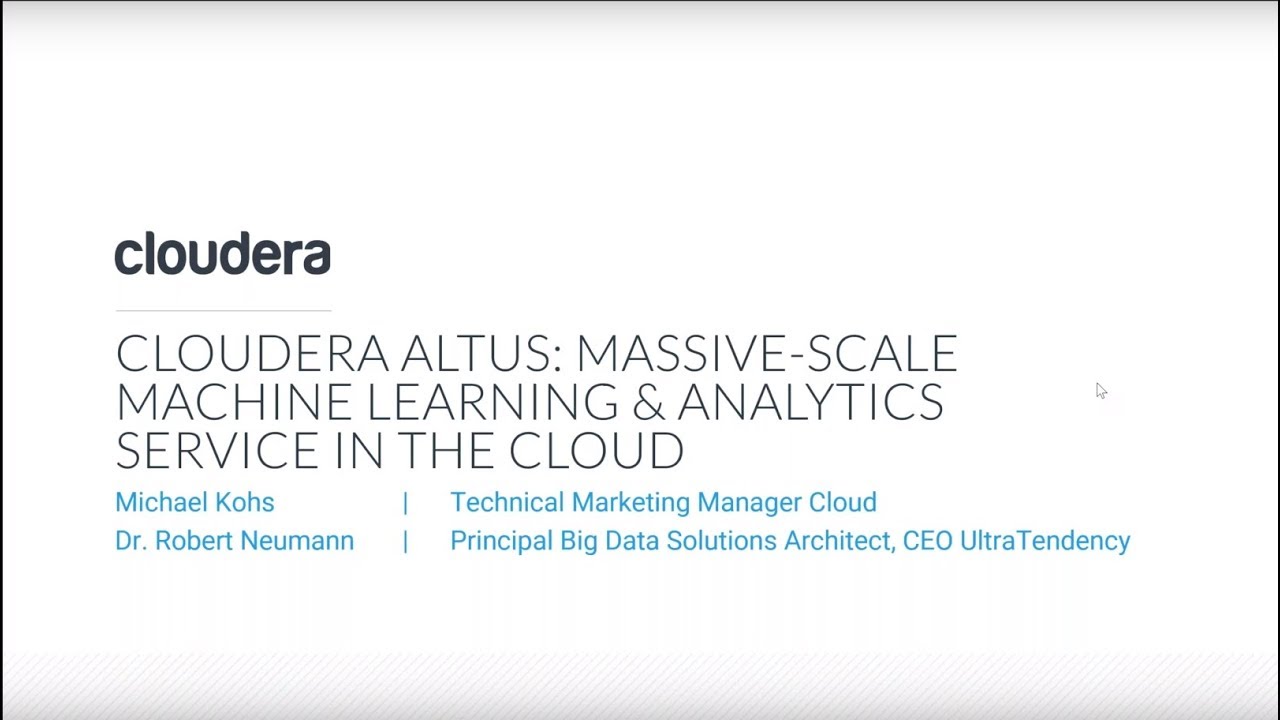 cloudera

CLOUDERA ALTUS: MASSIVE-SCALE MACHINE LEARNING & ANALYTICS SERVICE IN THE CLOUD

Michael Kohs | Technical Marketing Manager Cloud
Dr. Robert Neumann | Principal Big Data Solutions Architect, CEO UltraTendency